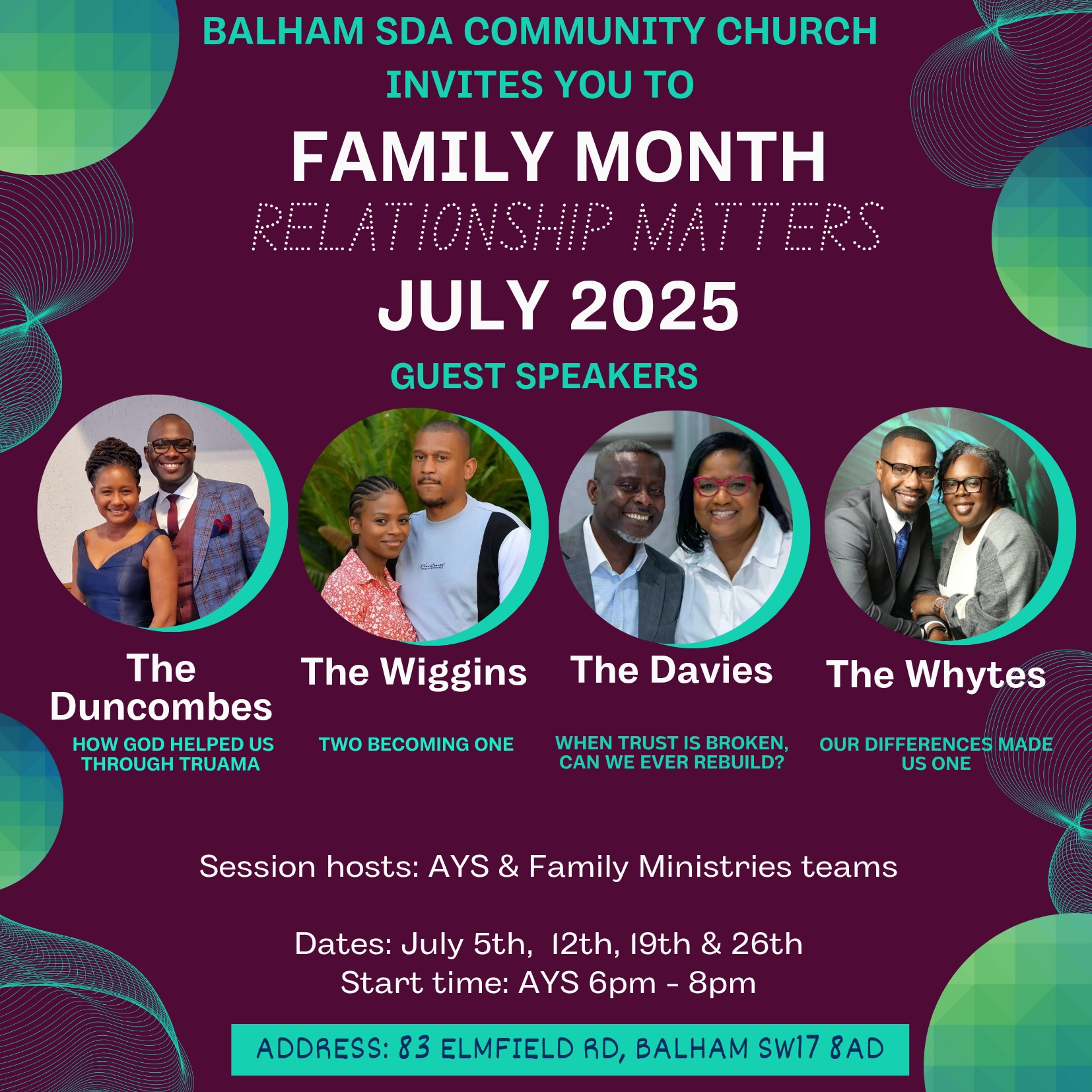 BALHAM SDA COMMUNITY CHURCH INVITES YOU TO

FAMILY MONTH

RELATIONSHIP MATTERS

JULY 2025

GUEST SPEAKERS

The Duncombes
HOW GOD HELPED US THROUGH TRUAMA

The Wiggins
TWO BECOMING ONE

The Davies
WHEN TRUST IS BROKEN, CAN WE EVER REBUILD?

The Whytes
OUR DIFFERENCES MADE US ONE

Session hosts: AYS & Family Ministries teams

Dates: July 5th, 12th, 19th & 26th
Start time: AYS 6pm - 8pm

ADDRESS: 83 ELMFIELD RD, BALHAM SW17 8AD